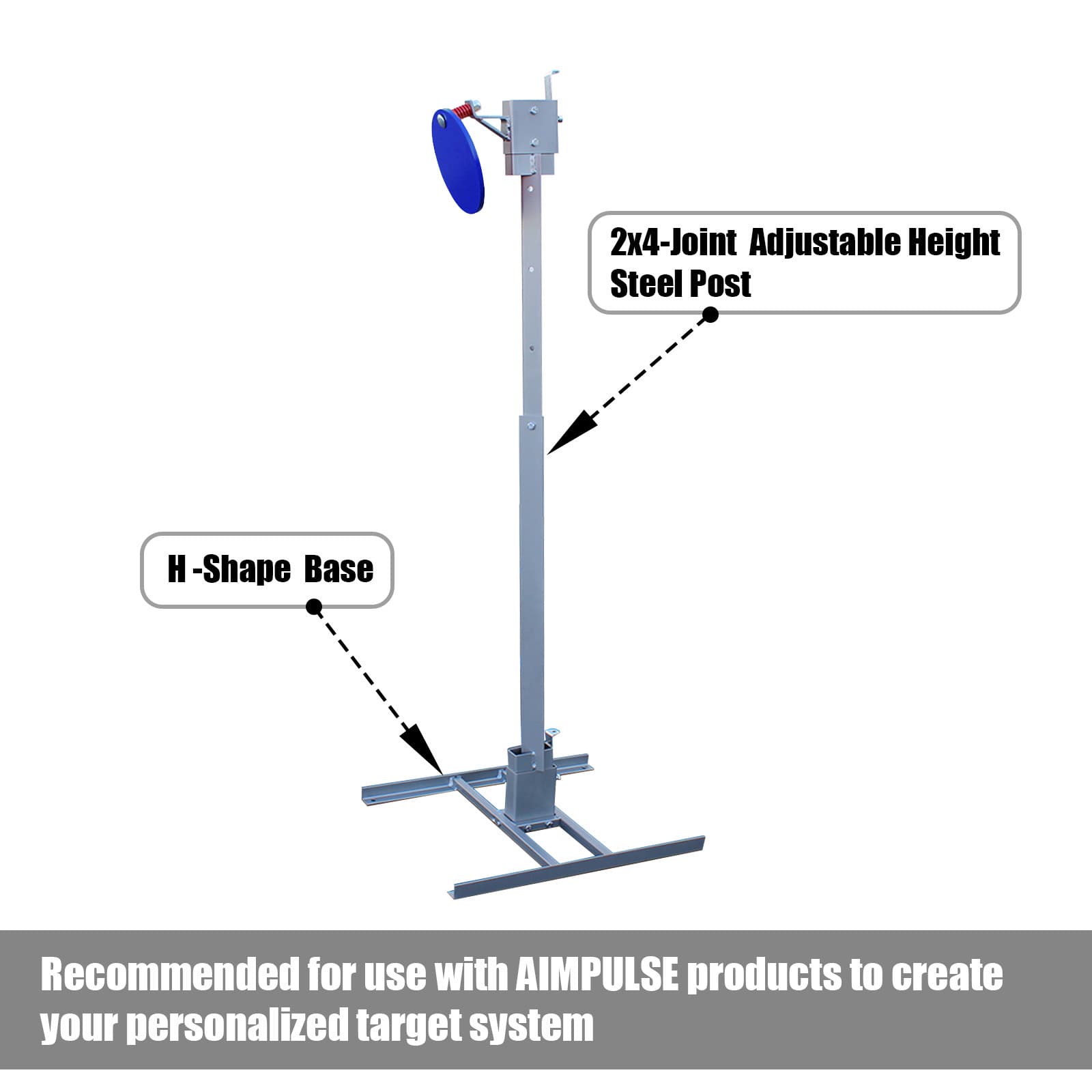 2x4-Joint Adjustable Height Steel Post

H -Shape Base

Recommended for use with AIMPULSE products to create your personalized target system